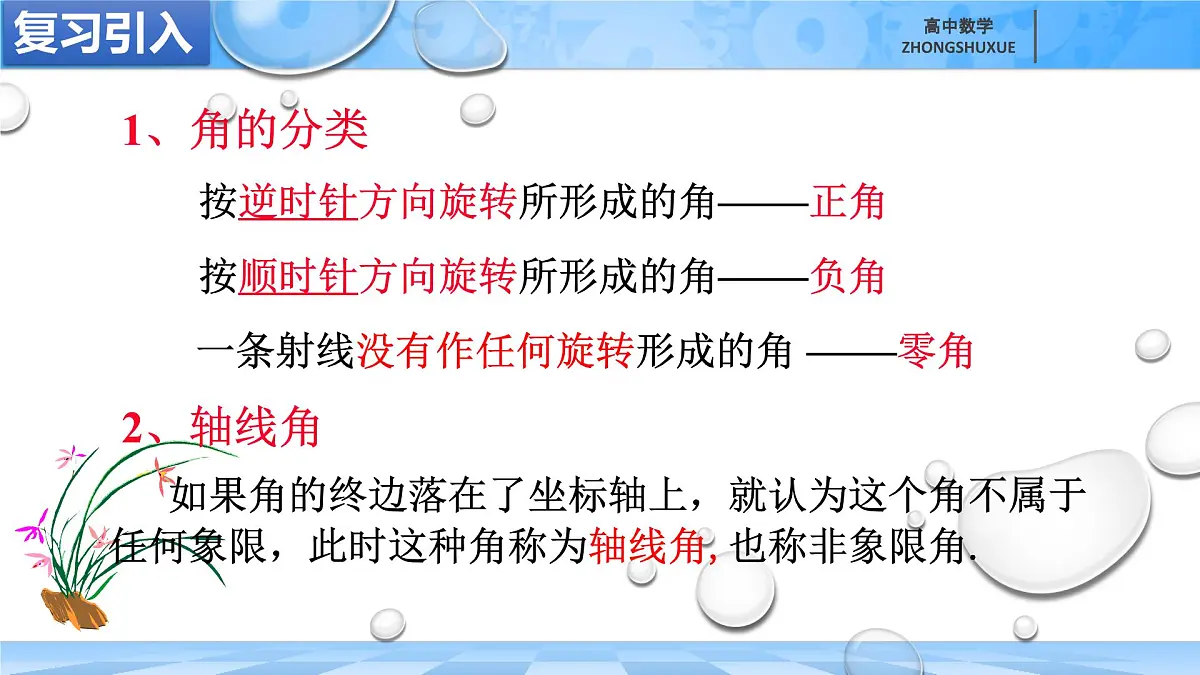 复习引入

高中数学
ZHONGSHUXUE

1、角的分类

按逆时针方向旋转所形成的角——正角

按顺时针方向旋转所形成的角——负角

一条射线没有作任何旋转形成的角 ——零角

2、轴线角

如果角的终边落在了坐标轴上，就认为这个角不属于任何象限，此时这种角称为轴线角, 也称非象限角.